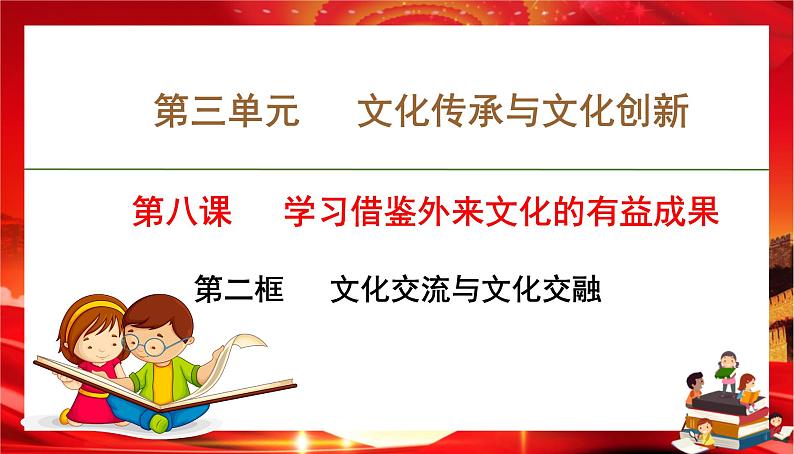 第三单元　文化传承与文化创新

第八课　学习借鉴外来文化的有益成果

第二框　文化交流与文化交融